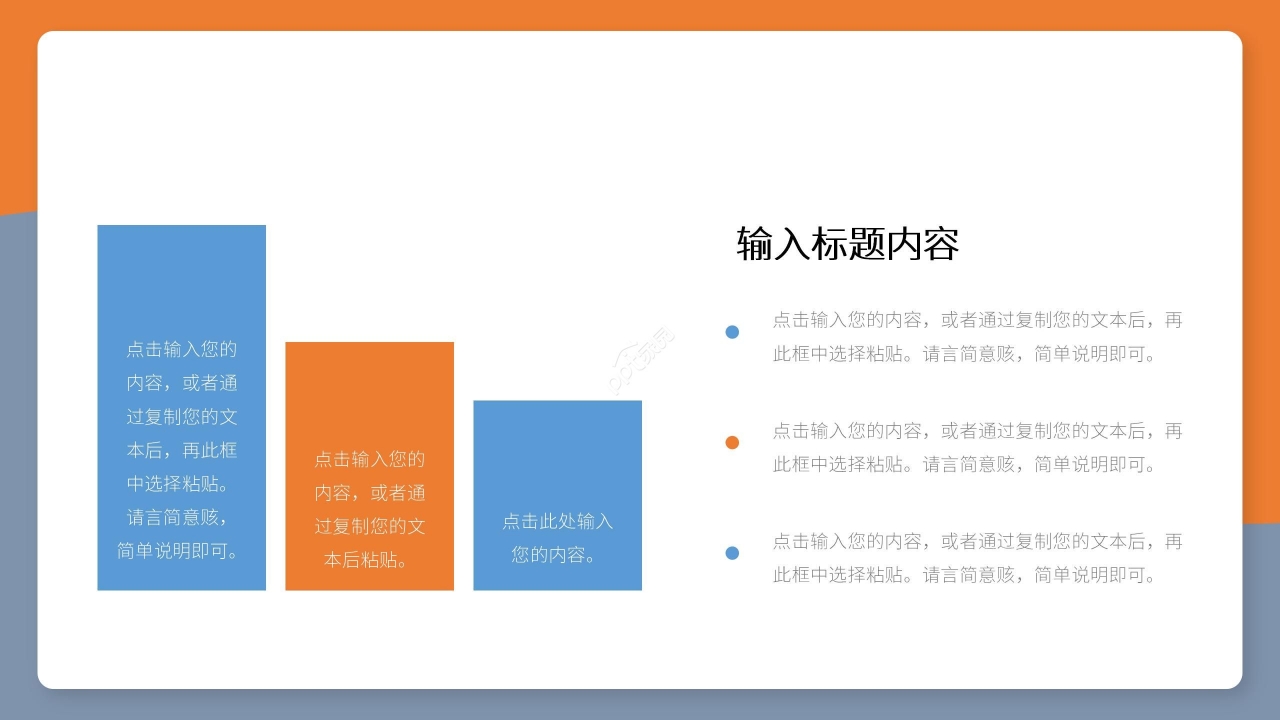 点击输入您的内容，或者通过复制您的文本后，再此框中选择粘贴。请言简意赅，简单说明即可。

点击输入您的内容，或者通过复制您的文本后粘贴。

点击此处输入您的内容。

输入标题内容

点击输入您的内容，或者通过复制您的文本后，再此框中选择粘贴。请言简意赅，简单说明即可。

点击输入您的内容，或者通过复制您的文本后，再此框中选择粘贴。请言简意赅，简单说明即可。

点击输入您的内容，或者通过复制您的文本后，再此框中选择粘贴。请言简意赅，简单说明即可。